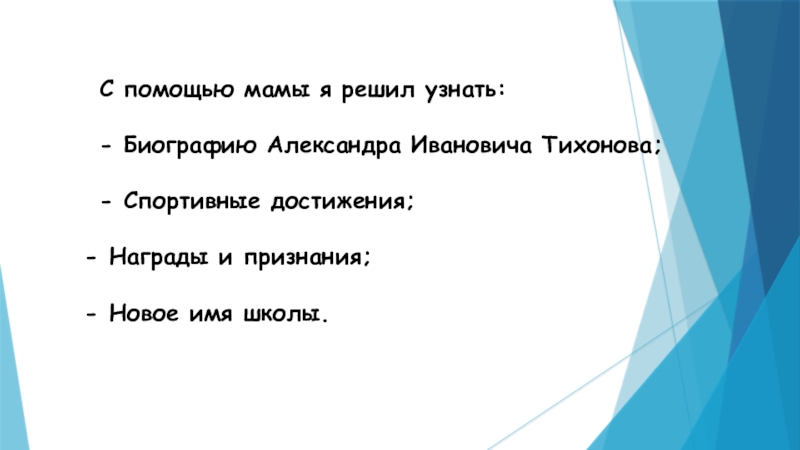 С помощью мамы я решил узнать:

- Биографию Александра Ивановича Тихонова;

- Спортивные достижения;

- Награды и признания;

- Новое имя школы.